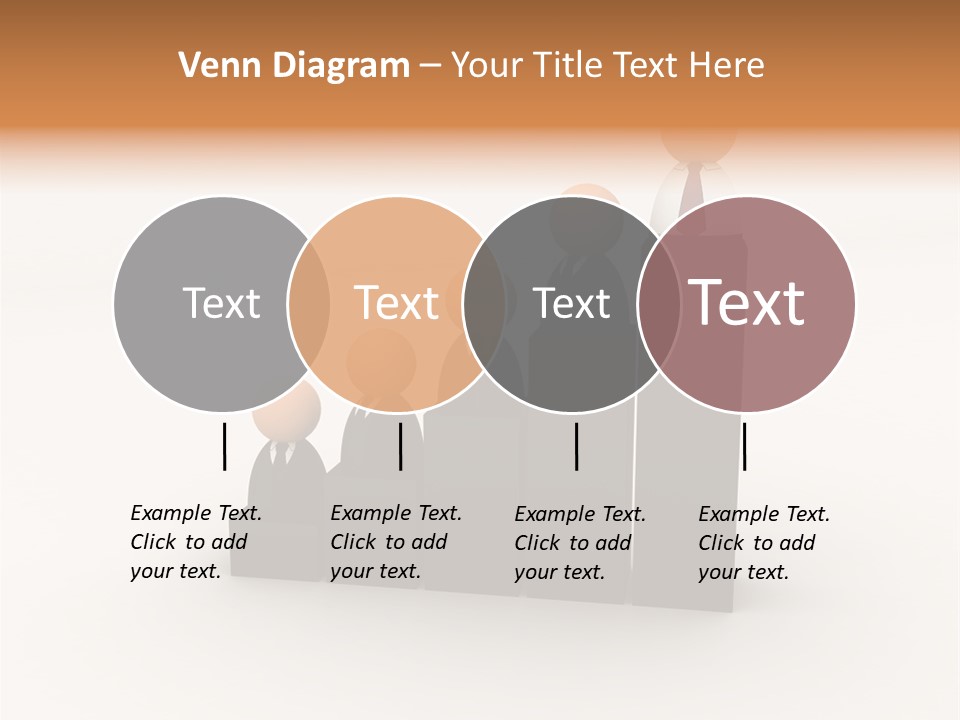 Venn Diagram – Your Title Text Here

Text

Text

Text

Text

Example Text. Click to add your text.

Example Text. Click to add your text.

Example Text. Click to add your text.

Example Text. Click to add your text.